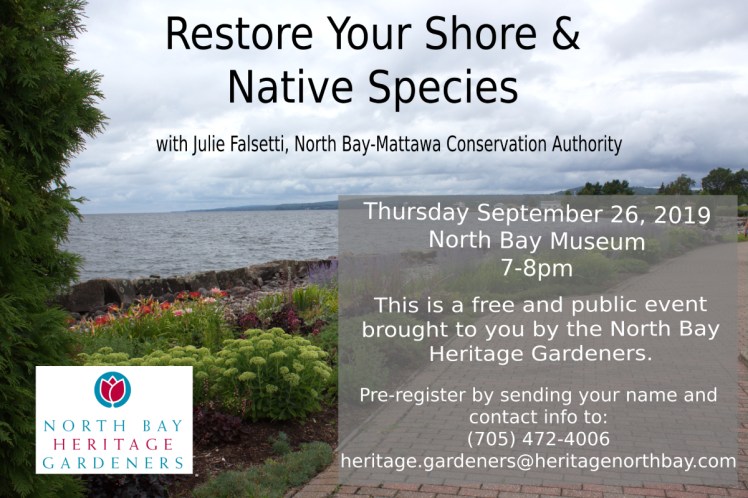 Restore Your Shore & Native Species

with Julie Falsetti, North Bay-Mattawa Conservation Authority

Thursday September 26, 2019
North Bay Museum
7-8pm

This is a free and public event brought to you by the North Bay Heritage Gardeners.

Pre-register by sending your name and contact info to:
(705) 472-4006
heritage.gardeners@heritagenorthbay.com

NORTH BAY
HERITAGE
GARDENERS